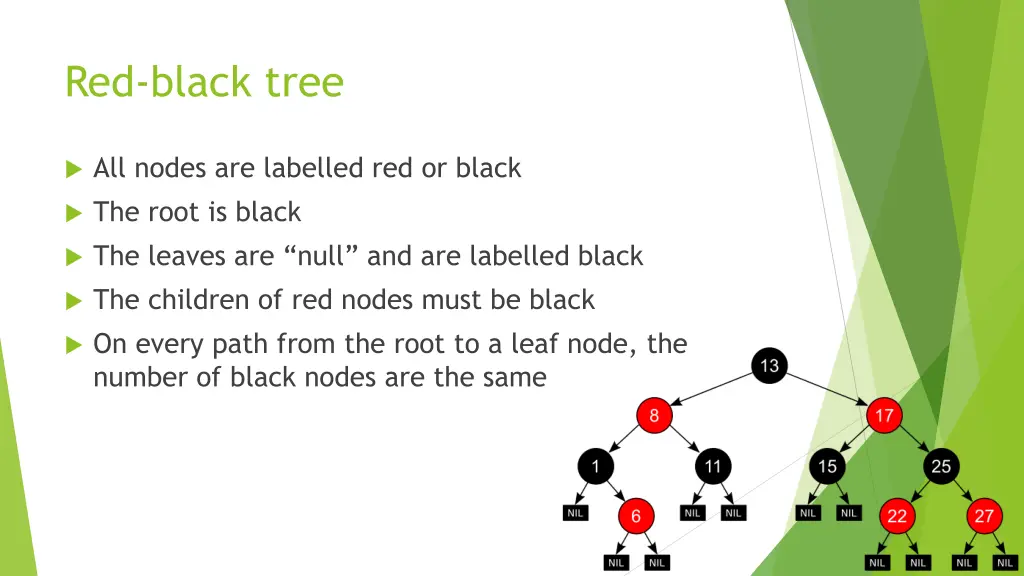 Red-black tree

All nodes are labelled red or black

The root is black

The leaves are “null” and are labelled black

The children of red nodes must be black

On every path from the root to a leaf node, the number of black nodes are the same

13
8
17
1
11
15
25
NIL
6
NIL
NIL
NIL
NIL
22
27
NIL
NIL
NIL
NIL
NIL
NIL